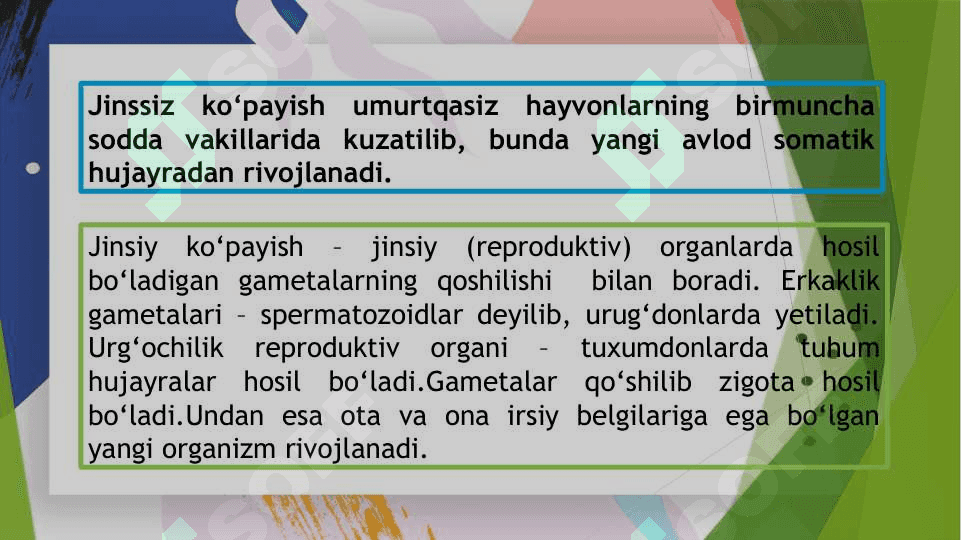 Jinssiz ko‘payish umurtqasiz hayvonlarning birmuncha sodda vakillarida kuzatilib, bunda yangi avlod somatik hujayradan rivojlanadi.

Jinsiy ko‘payish – jinsiy (reproduktiv) organlarda hosil bo‘ladigan gametalarning qoshilishi bilan boradi. Erkaklik gametalari – spermatozoidlar deyilib, urug‘donlarda yetiladi. Urg‘ochilik reproduktiv organi – tuxumdonlarda tuhum hujayralar hosil bo‘ladi.Gametalar qo‘shilib zigota hosil bo‘ladi.Undan esa ota va ona irsiy belgilariga ega bo‘lgan yangi organizm rivojlanadi.